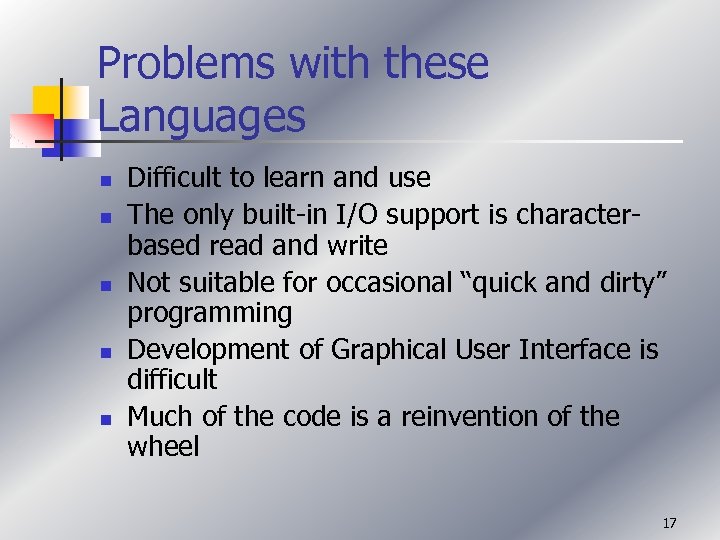 Problems with these Languages

- Difficult to learn and use
- The only built-in I/O support is character-based read and write
- Not suitable for occasional “quick and dirty” programming
- Development of Graphical User Interface is difficult
- Much of the code is a reinvention of the wheel

17